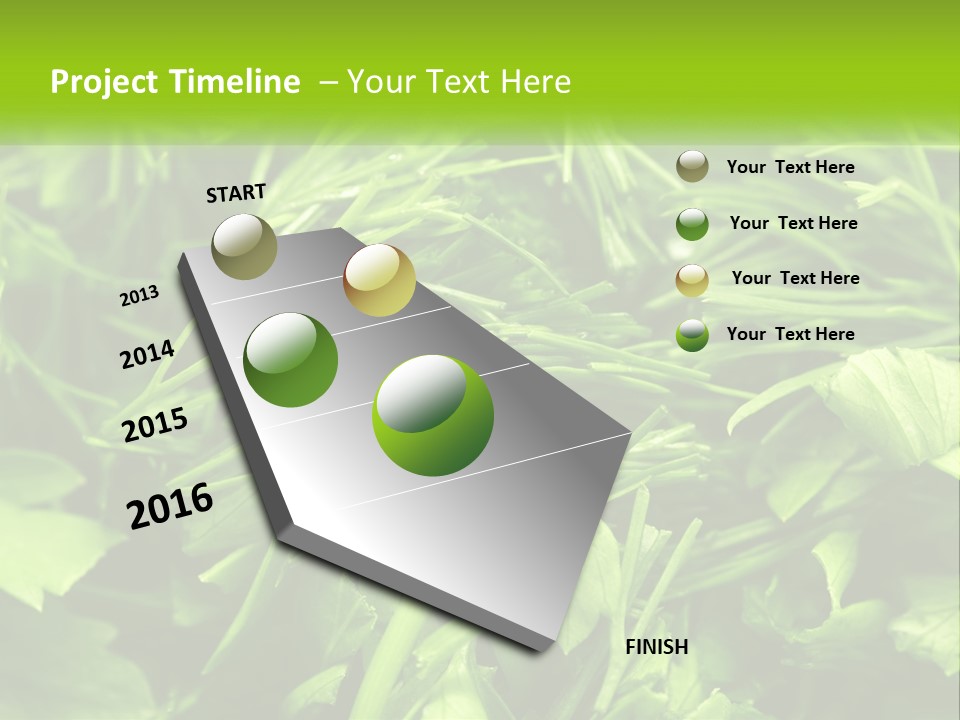 Project Timeline – Your Text Here

START

2013

2014

2015

2016

FINISH

Your Text Here

Your Text Here

Your Text Here

Your Text Here